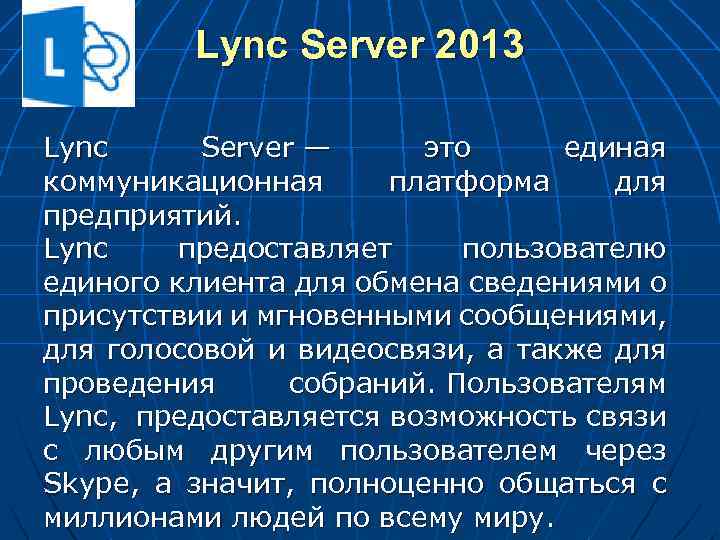 L

Lync Server 2013

Lync Server — это единая коммуникационная платформа для предприятий.
Lync предоставляет пользователю единого клиента для обмена сведениями о присутствии и мгновенными сообщениями, для голосовой и видеосвязи, а также для проведения собраний. Пользователям Lync, предоставляется возможность связи с любым другим пользователем через Skype, а значит, полноценно общаться с миллионами людей по всему миру.